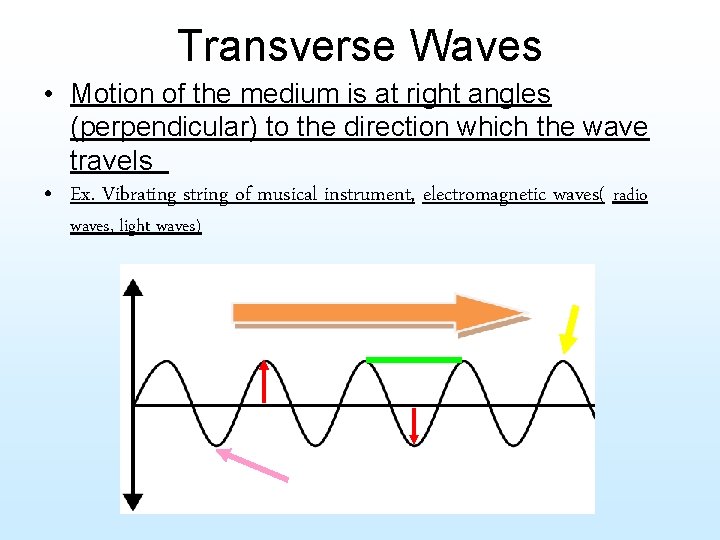 Transverse Waves

• Motion of the medium is at right angles (perpendicular) to the direction which the wave travels

• Ex. Vibrating string of musical instrument, electromagnetic waves( radio waves, light waves)